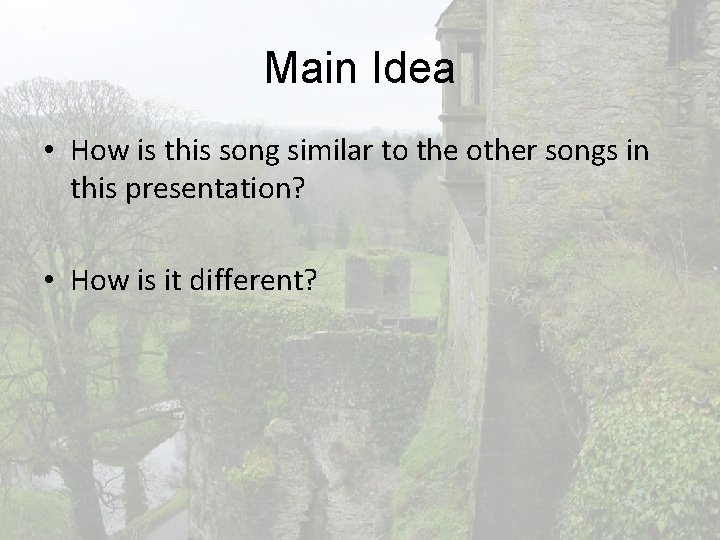 Main Idea

• How is this song similar to the other songs in this presentation?

• How is it different?